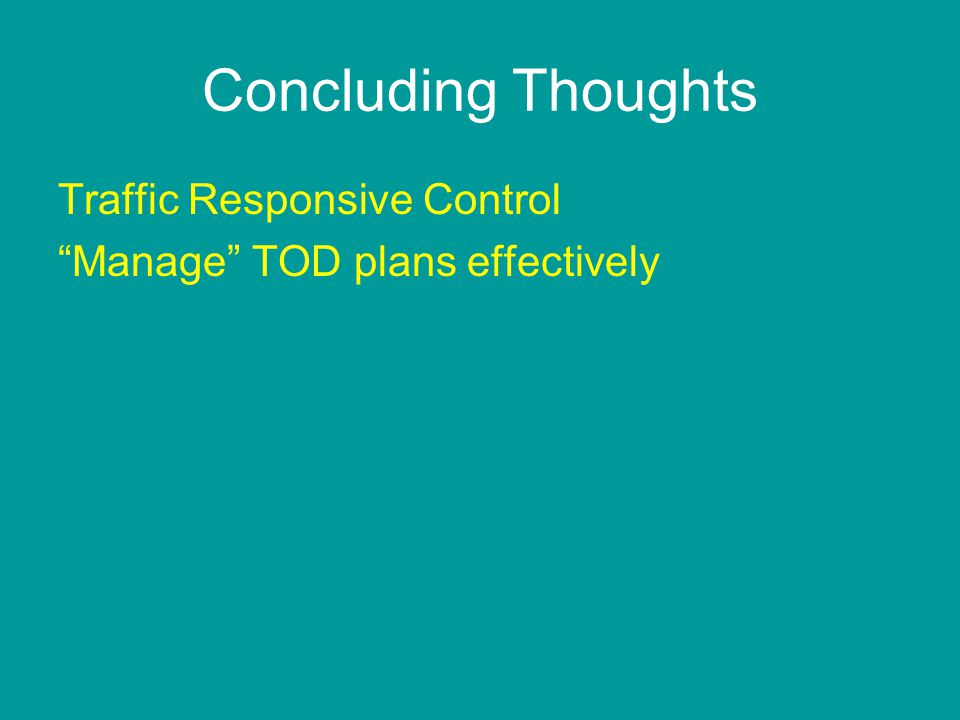 Concluding Thoughts

Traffic Responsive Control
“Manage” TOD plans effectively